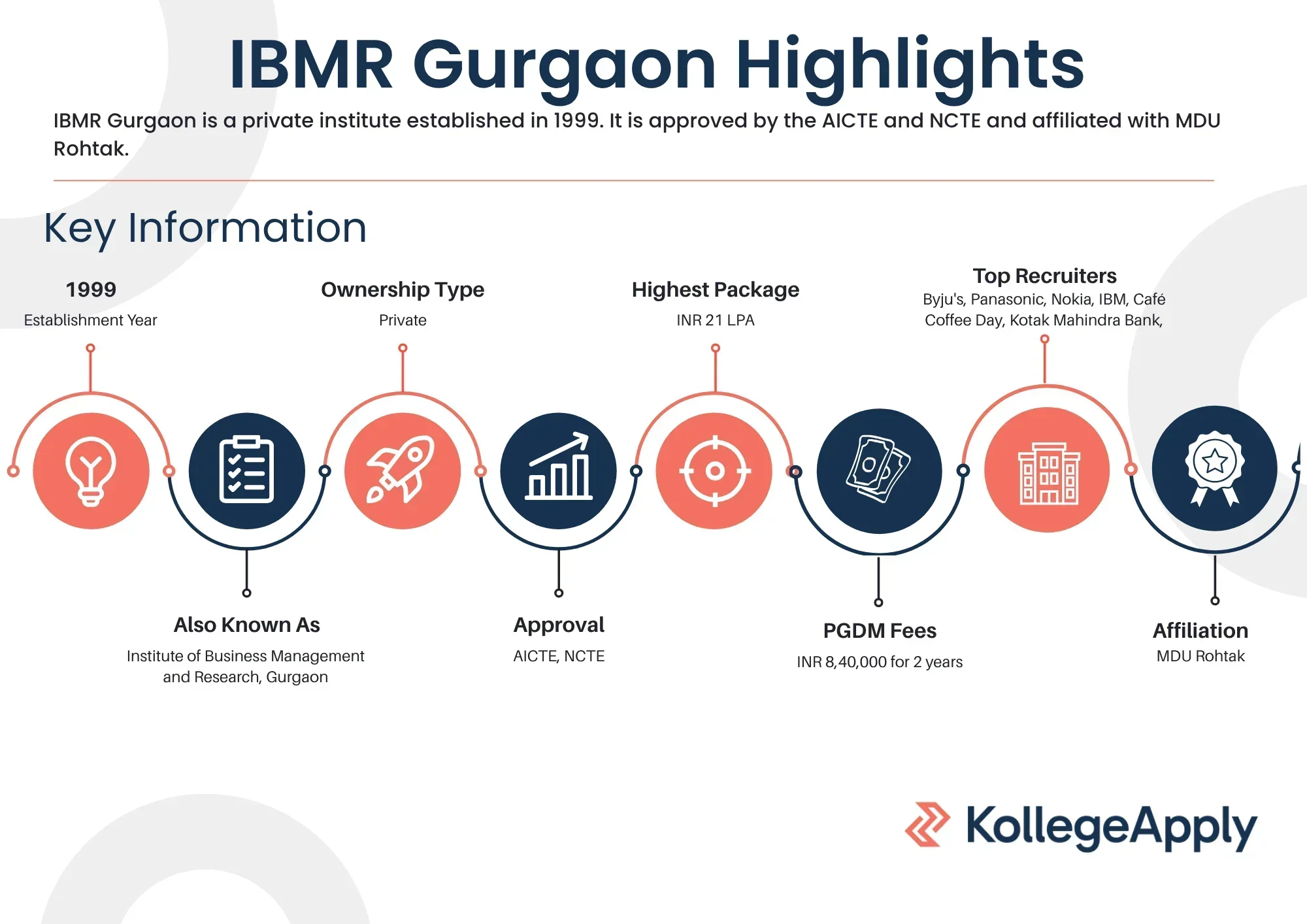 IBMR Gurgaon Highlights

IBMR Gurgaon is a private institute established in 1999. It is approved by the AICTE and NCTE and affiliated with MDU Rohtak.

Key Information

1999
Establishment Year

Ownership Type
Private

Highest Package
INR 21 LPA

Top Recruiters
Byju's, Panasonic, Nokia, IBM, Café Coffee Day, Kotak Mahindra Bank,

Also Known As
Institute of Business Management and Research, Gurgaon

Approval
AICTE, NCTE

PGDM Fees
INR 8,40,000 for 2 years

Affiliation
MDU Rohtak

KollegeApply